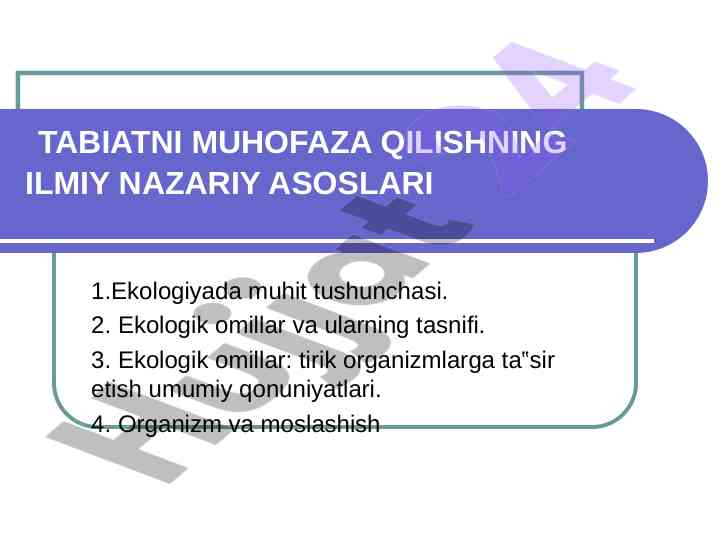 TABIATNI MUHOFAZA QILISHNING ILMIY NAZARIY ASOSLARI

1.Ekologiyada muhit tushunchasi.

2. Ekologik omillar va ularning tasnifi.

3. Ekologik omillar: tirik organizmlarga ta‟sir etish umumiy qonuniyatlari.

4. Organizm va moslashish

Hujjat 4